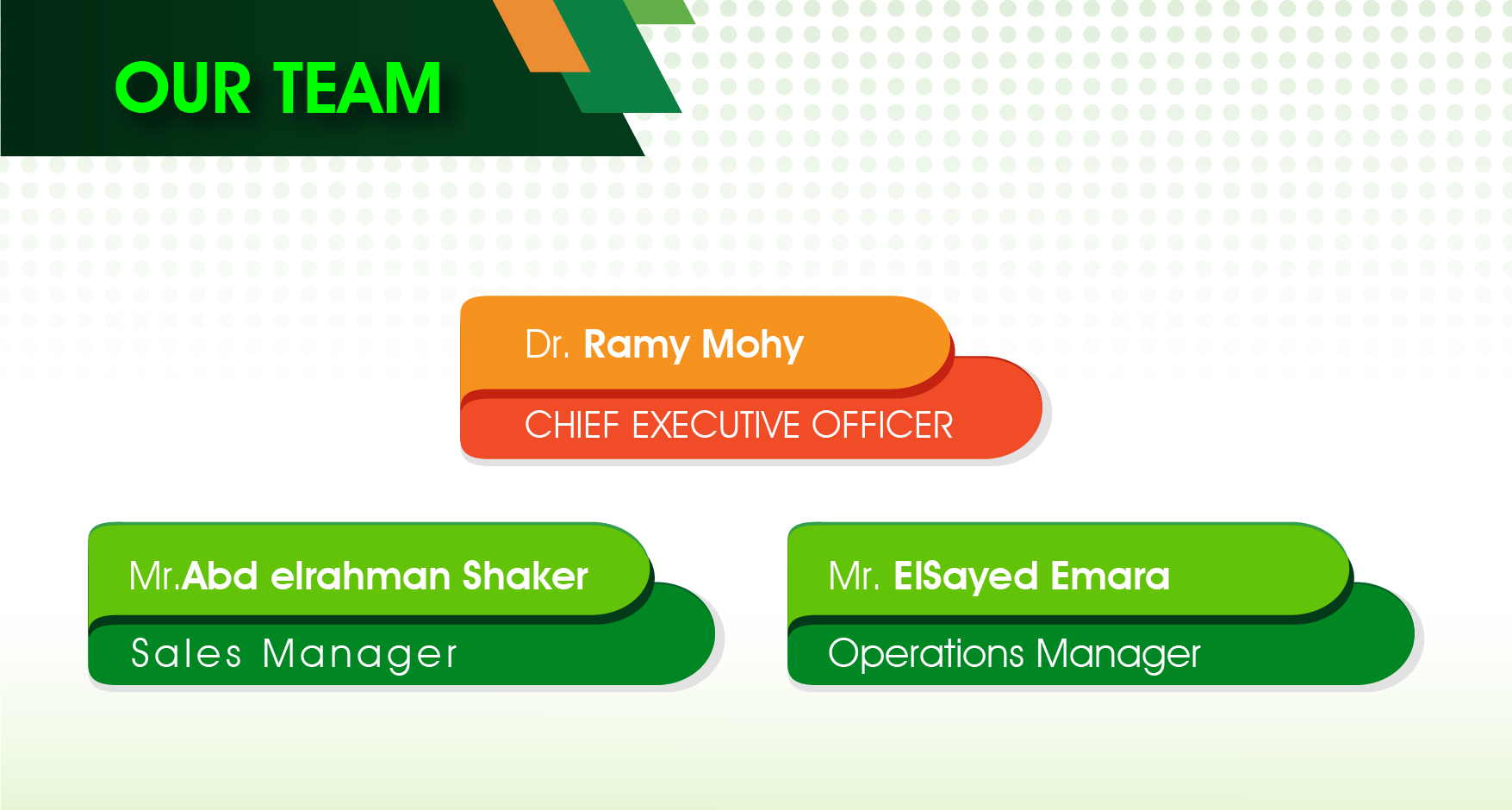 OUR TEAM

Dr. Ramy Mohy

CHIEF EXECUTIVE OFFICER

Mr.Abd elrahman Shaker

Sales Manager

Mr. ElSayed Emara

Operations Manager